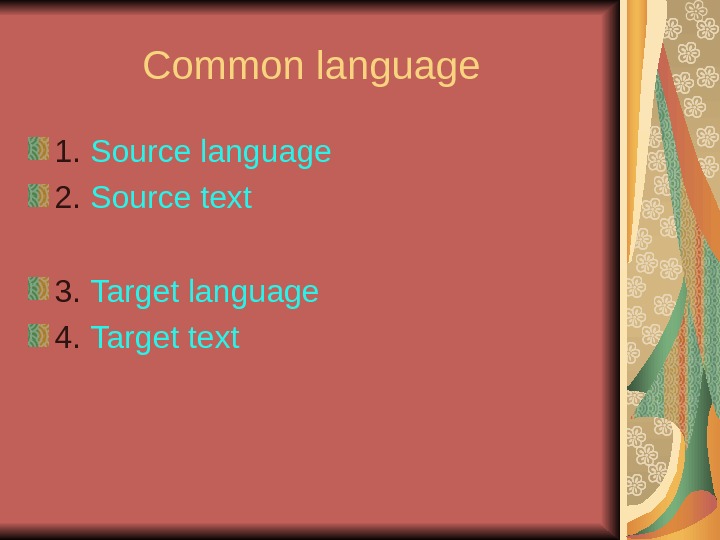 Common language

1. Source language
2. Source text

3. Target language
4. Target text